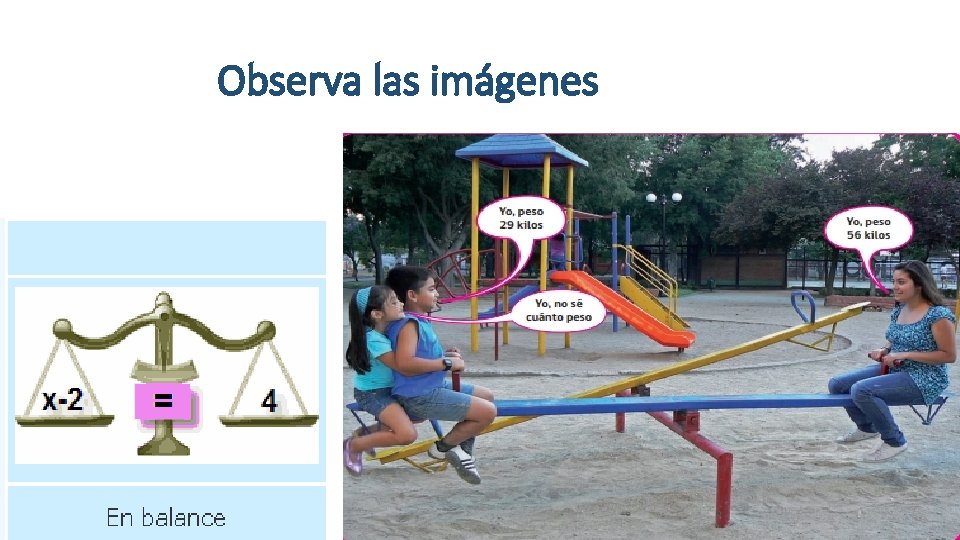 Observa las imágenes

x-2 = 4

En balance

Yo, peso 29 kilos

Yo, no sé cuánto peso

Yo, peso 56 kilos